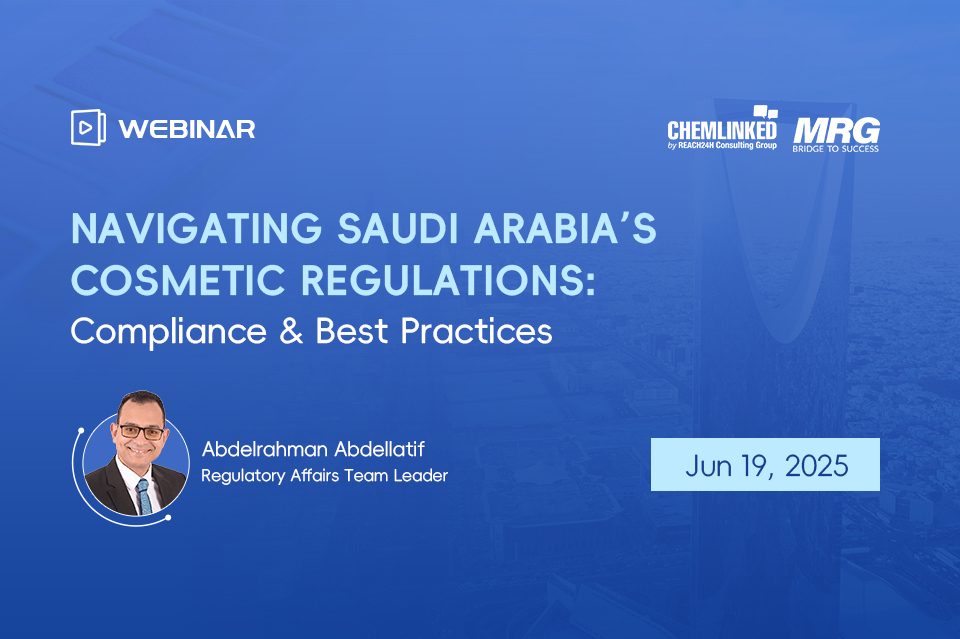 WEBINAR

CHEMLINKED
by REACH24H Consulting Group

MRG
BRIDGE TO SUCCESS

NAVIGATING SAUDI ARABIA'S COSMETIC REGULATIONS:
Compliance & Best Practices

Abdelrahman Abdellatif
Regulatory Affairs Team Leader

Jun 19, 2025